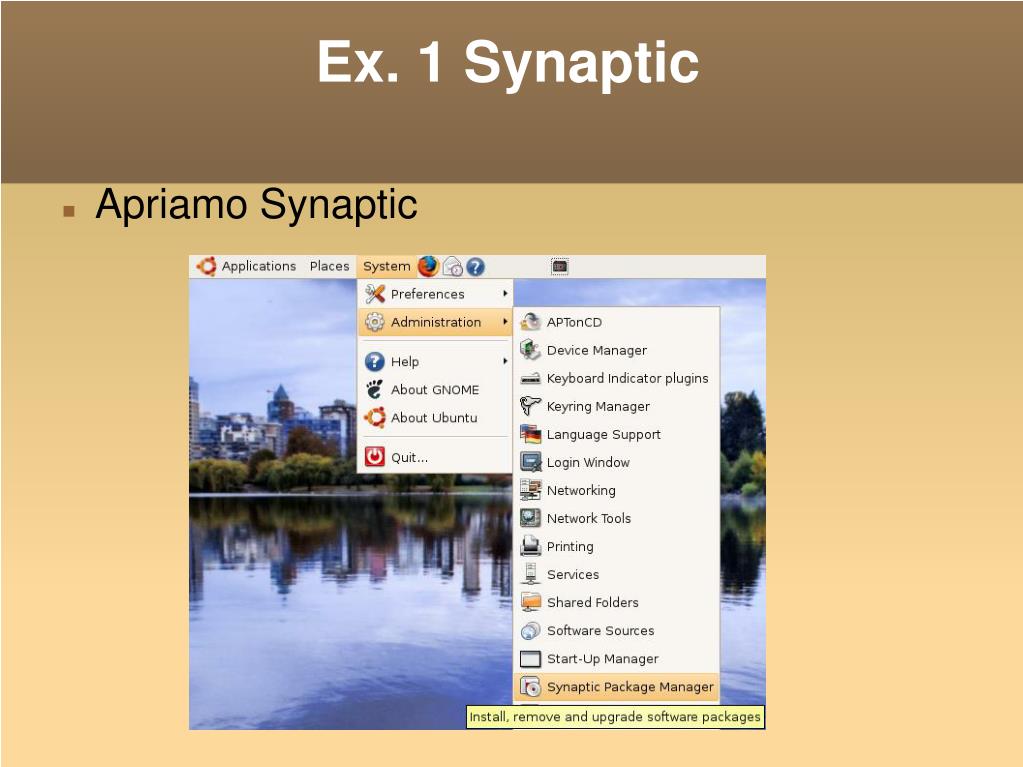 Ex. 1 Synaptic

Apriamo Synaptic

Applications Places System

Preferences
Administration
Help
About GNOME
About Ubuntu
Quit...

APTonCD
Device Manager
Keyboard Indicator plugins
Keyring Manager
Language Support
Login Window
Networking
Network Tools
Printing
Services
Shared Folders
Software Sources
Start-Up Manager
Synaptic Package Manager

Install, remove and upgrade software packages